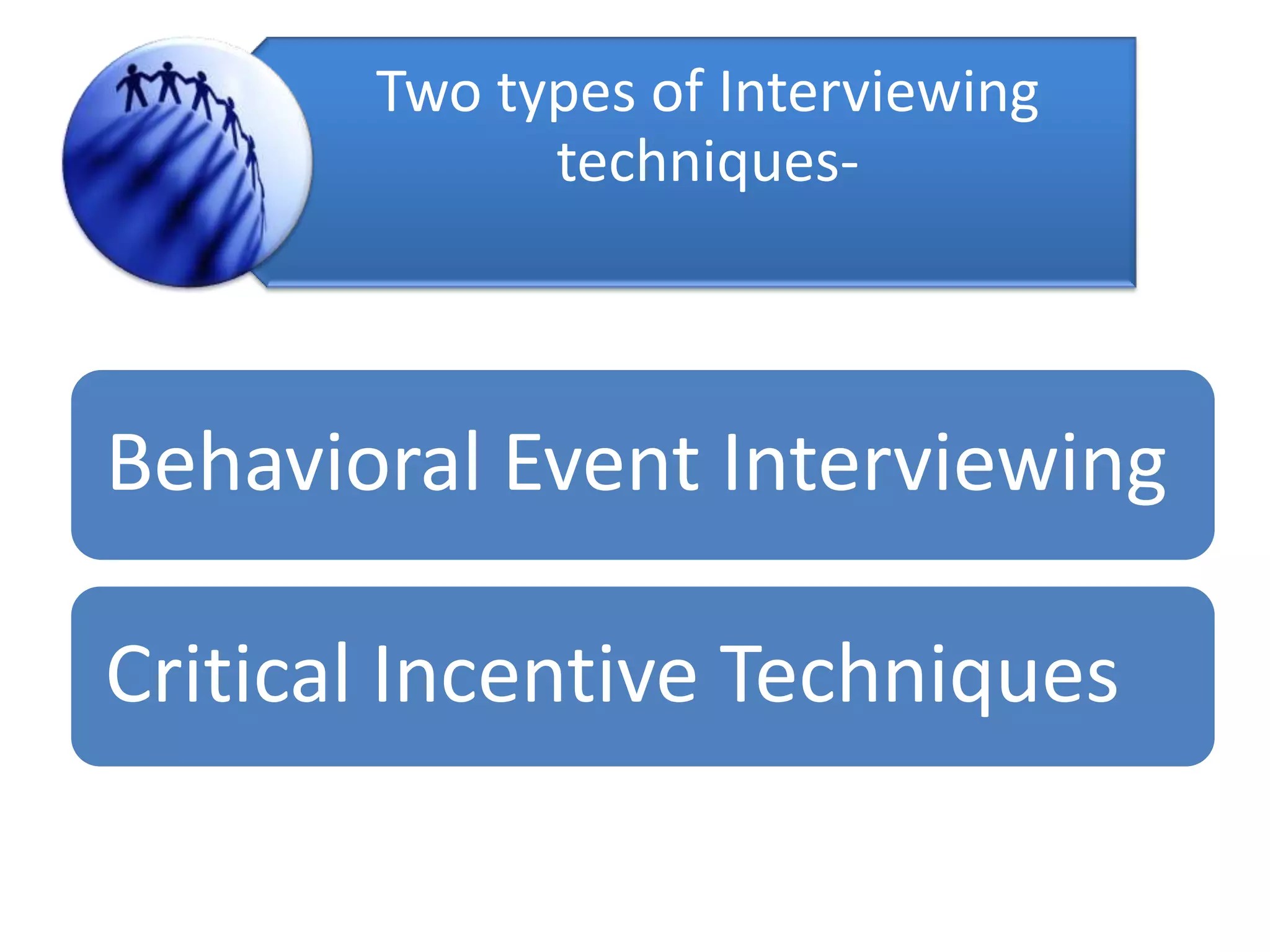 Two types of Interviewing techniques-

Behavioral Event Interviewing

Critical Incentive Techniques